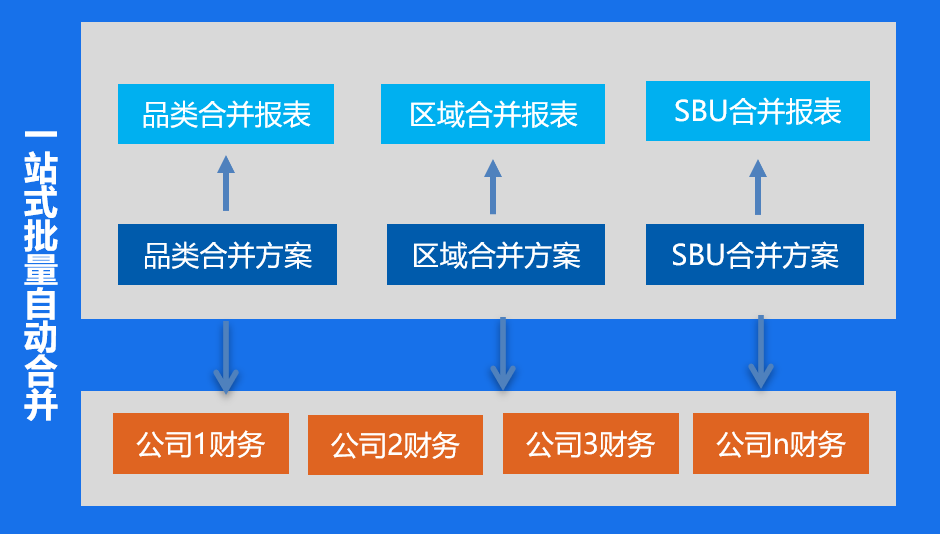 一站式批量自动合并

品类合并报表

区域合并报表

SBU合并报表

品类合并方案

区域合并方案

SBU合并方案

公司1财务

公司2财务

公司3财务

公司n财务